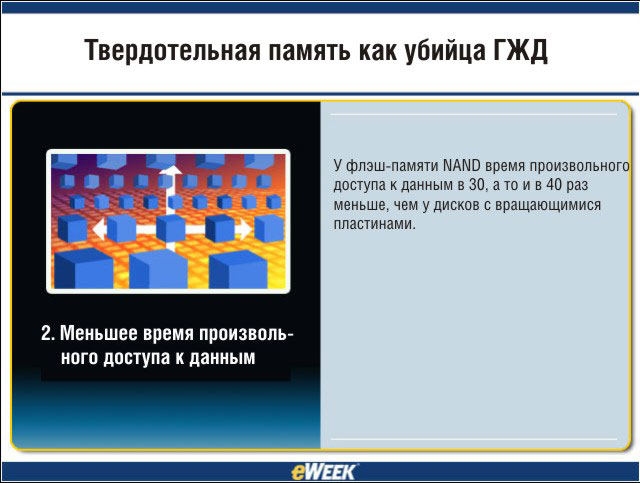 Твердотельная память как убийца ГЖД

2. Меньшее время произвольного доступа к данным

У флэш-памяти NAND время произвольного доступа к данным в 30, а то и в 40 раз меньше, чем у дисков с вращающимися пластинами.

eWEEK